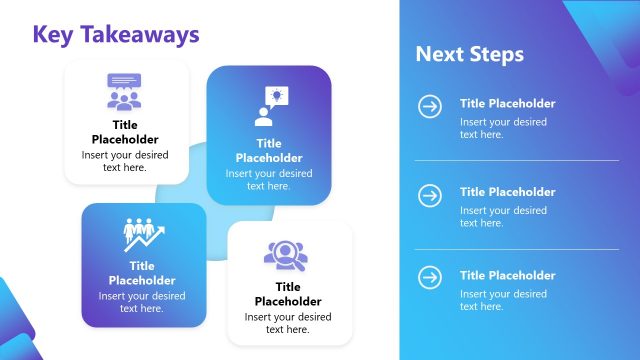 Key Takeaways

Title Placeholder
Insert your desired text here.

Title Placeholder
Insert your desired text here.

Title Placeholder
Insert your desired text here.

Title Placeholder
Insert your desired text here.

Next Steps

Title Placeholder
Insert your desired text here.

Title Placeholder
Insert your desired text here.

Title Placeholder
Insert your desired text here.